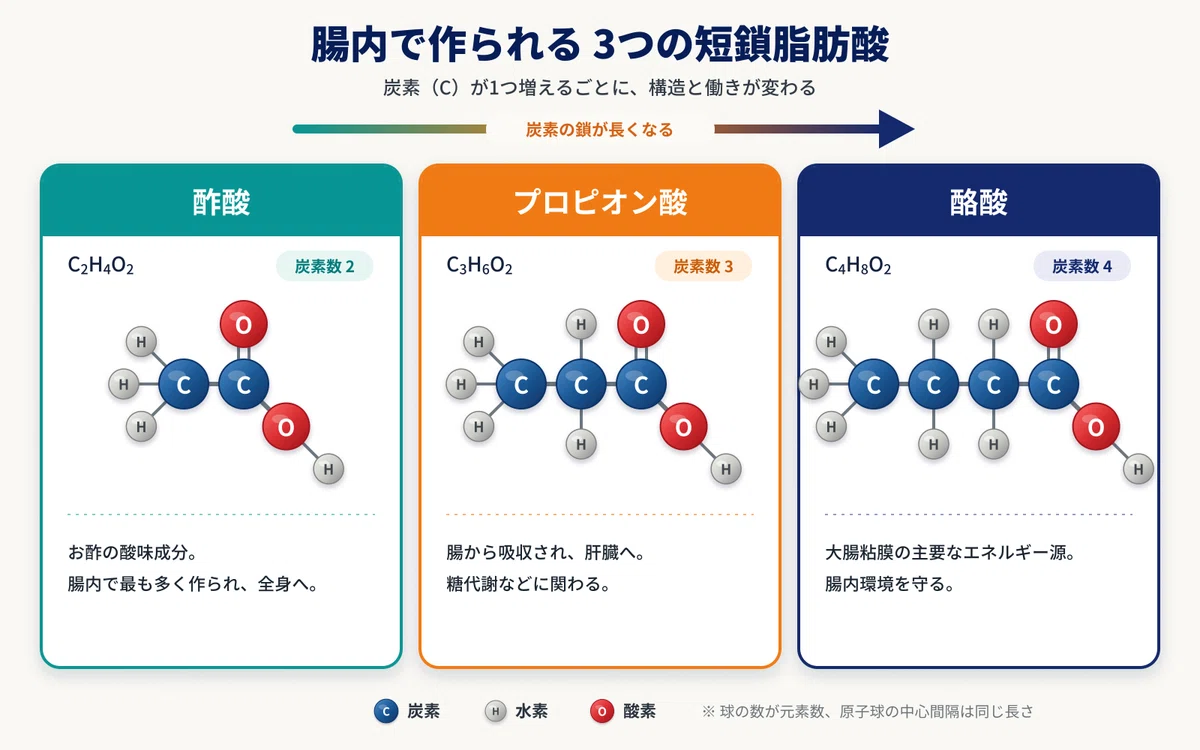 腸内で作られる 3つの短鎖脂肪酸

炭素（C）が1つ増えるごとに、構造と働きが変わる

炭素の鎖が長くなる

酢酸

$C_2H_4O_2$

炭素数 2

H H H C C O O H

お酢の酸味成分。
腸内で最も多く作られ、全身へ。

プロピオン酸

$C_3H_6O_2$

炭素数 3

H H H H H C C C O O H

腸から吸収され、肝臓へ。
糖代謝などに関わる。

酪酸

$C_4H_8O_2$

炭素数 4

H H H H H H H C C C C O O H

大腸粘膜の主要なエネルギー源。
腸内環境を守る。

C 炭素　H 水素　O 酸素　※ 球の数が元素数、原子球の中心間隔は同じ長さ